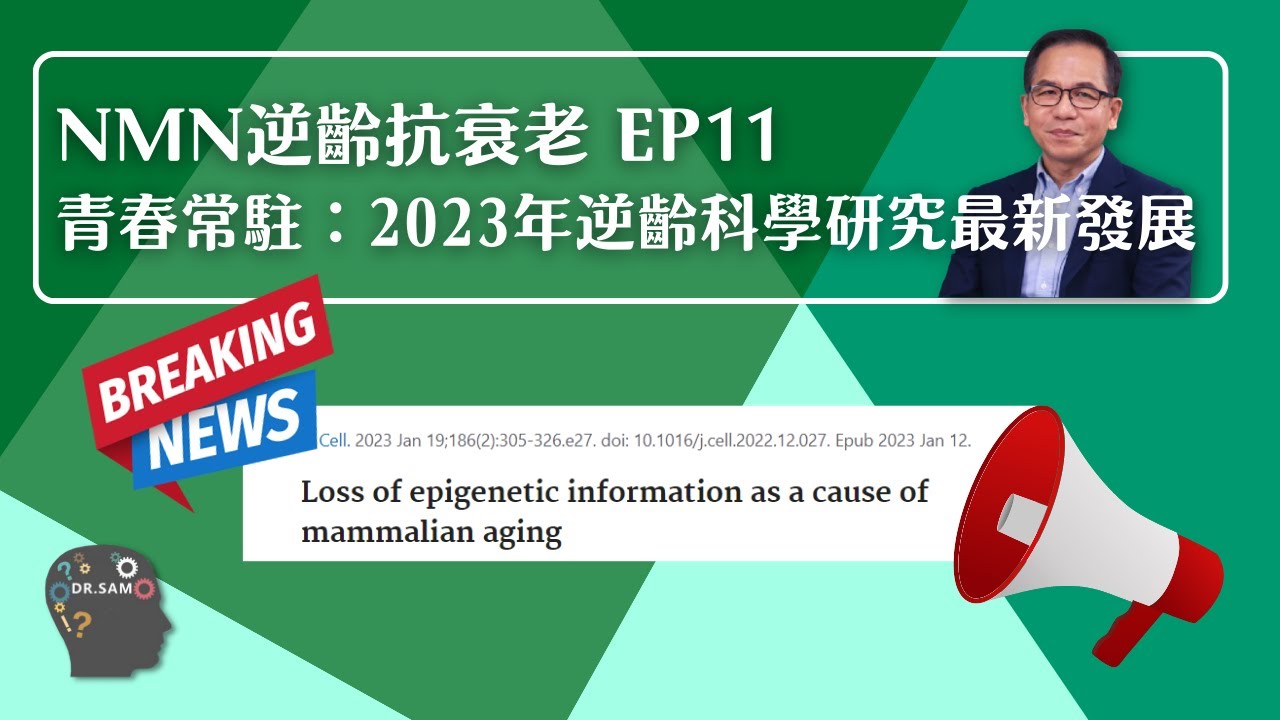 NMN逆齡抗衰老 EP11
青春常駐：2023年逆齡科學研究最新發展

BREAKING NEWS

Cell. 2023 Jan 19;186(2):305-326.e27. doi: 10.1016/j.cell.2022.12.027. Epub 2023 Jan 12.

Loss of epigenetic information as a cause of mammalian aging

DR.SAM